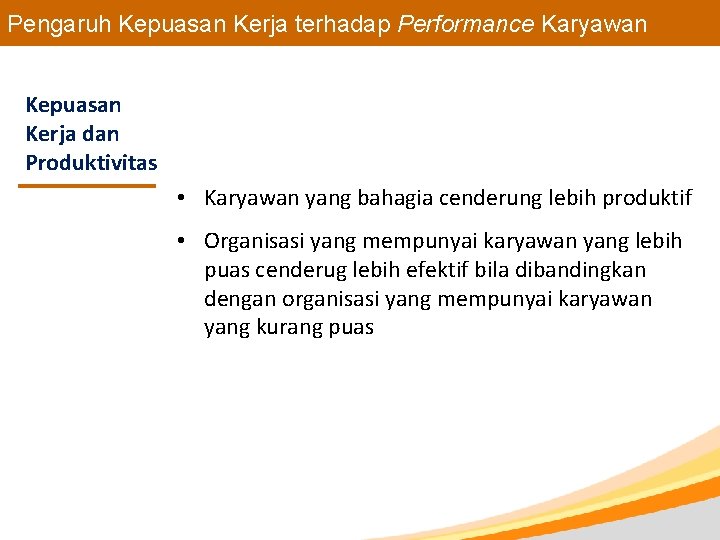 Pengaruh Kepuasan Kerja terhadap Performance Karyawan

Kepuasan Kerja dan Produktivitas

• Karyawan yang bahagia cenderung lebih produktif

• Organisasi yang mempunyai karyawan yang lebih puas cenderug lebih efektif bila dibandingkan dengan organisasi yang mempunyai karyawan yang kurang puas